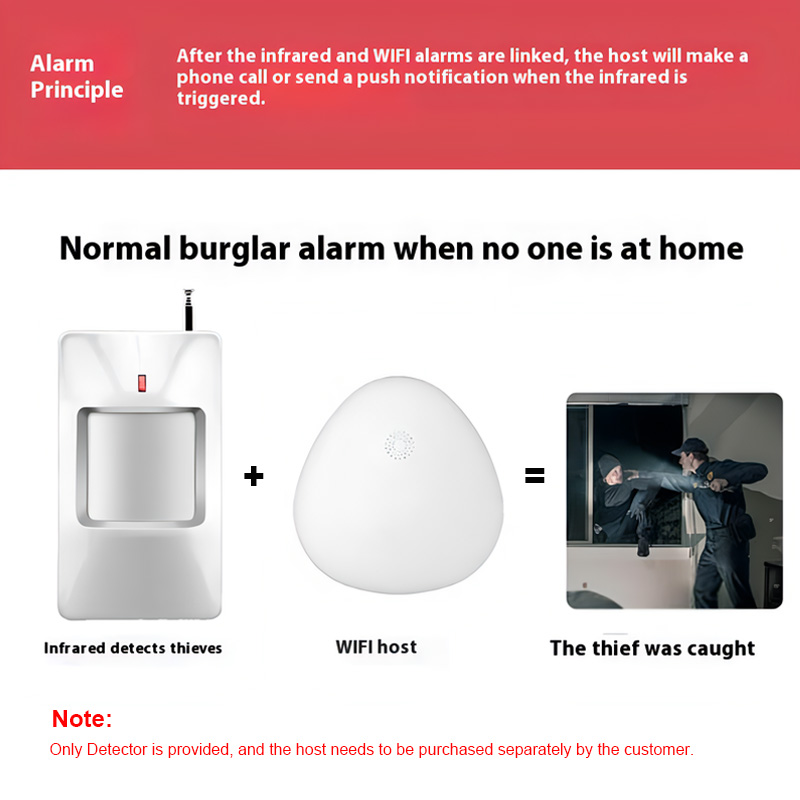 Alarm Principle

After the infrared and WIFI alarms are linked, the host will make a phone call or send a push notification when the infrared is triggered.

Normal burglar alarm when no one is at home

+

=

Infrared detects thieves

WIFI host

The thief was caught

Note:

Only Detector is provided, and the host needs to be purchased separately by the customer.